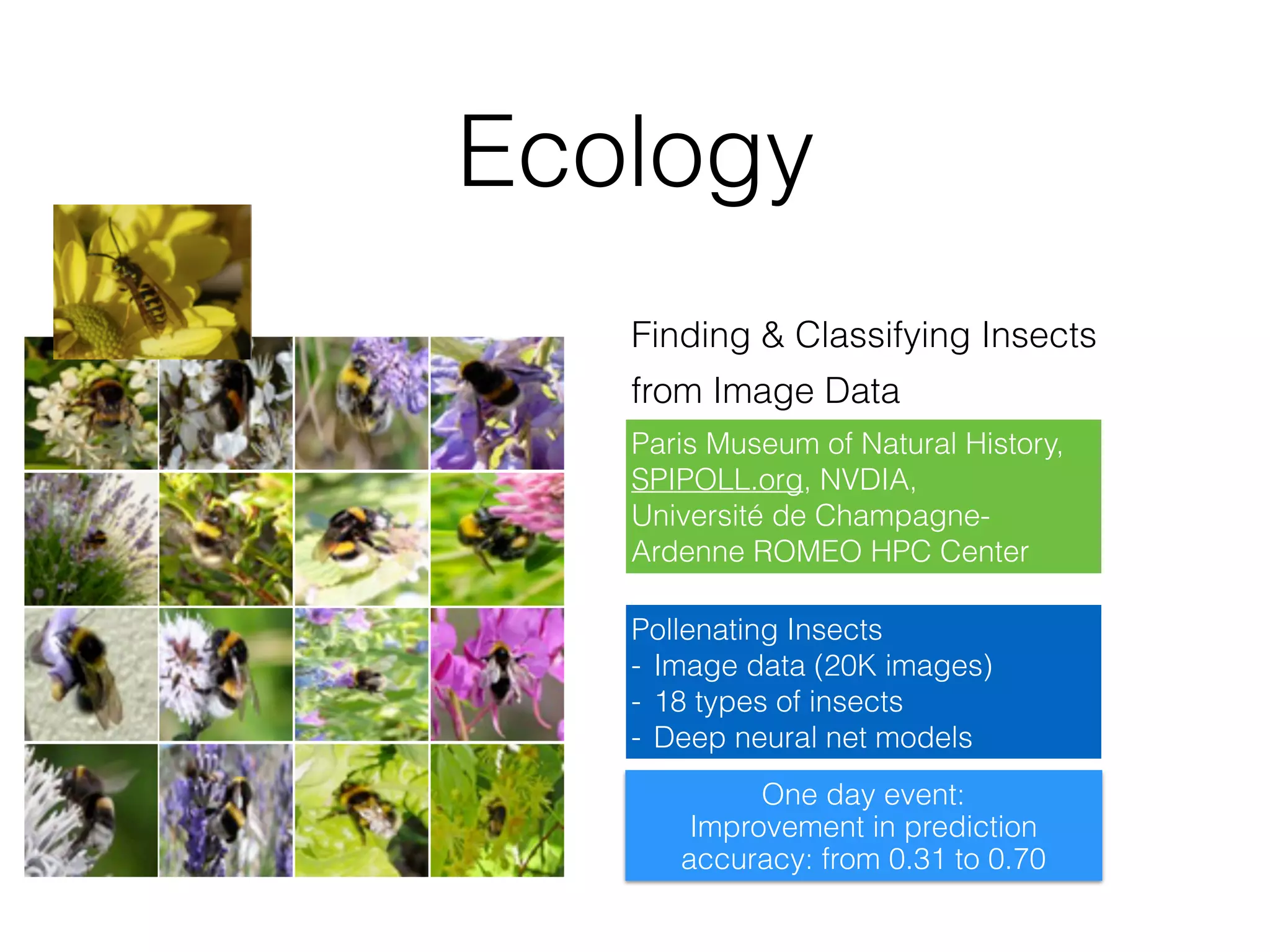 Ecology

Finding & Classifying Insects from Image Data

Paris Museum of Natural History, SPIPOLL.org, NVDIA, Université de Champagne-Ardenne ROMEO HPC Center

Pollenating Insects
- Image data (20K images)
- 18 types of insects
- Deep neural net models

One day event:
Improvement in prediction accuracy: from 0.31 to 0.70